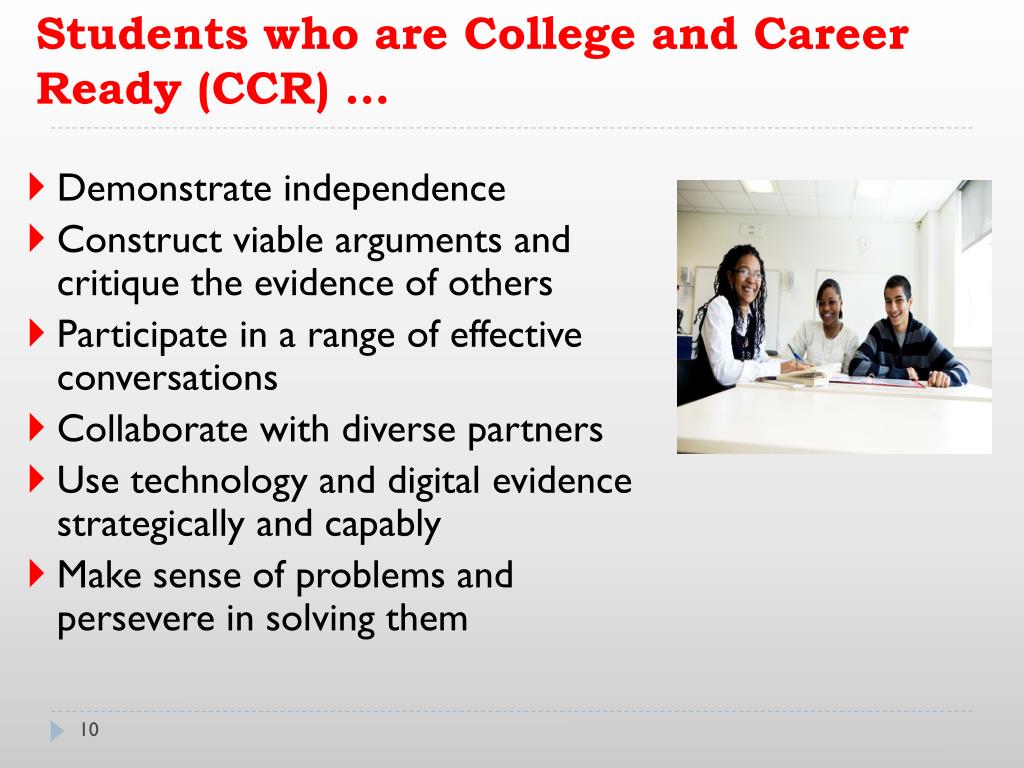 Students who are College and Career Ready (CCR) …

Demonstrate independence
Construct viable arguments and critique the evidence of others
Participate in a range of effective conversations
Collaborate with diverse partners
Use technology and digital evidence strategically and capably
Make sense of problems and persevere in solving them

10